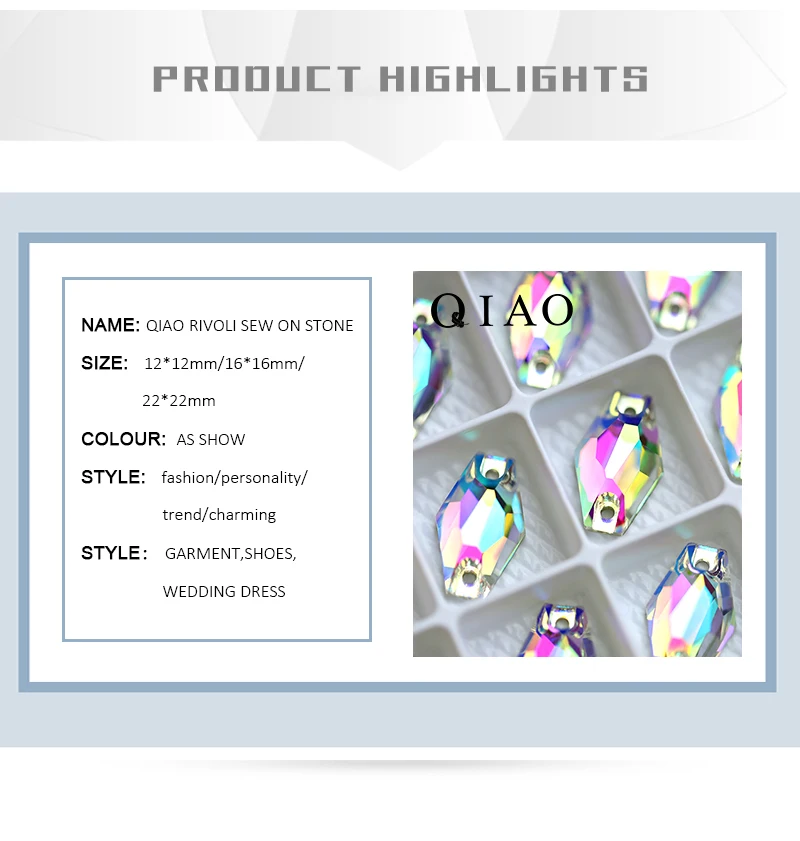 PRODUCT HIGHLIGHTS

NAME: QIAO RIVOLI SEW ON STONE

SIZE: 12*12mm/16*16mm/ 22*22mm

COLOUR: AS SHOW

STYLE: fashion/personality/ trend/charming

STYLE： GARMENT,SHOES, WEDDING DRESS

QIAO